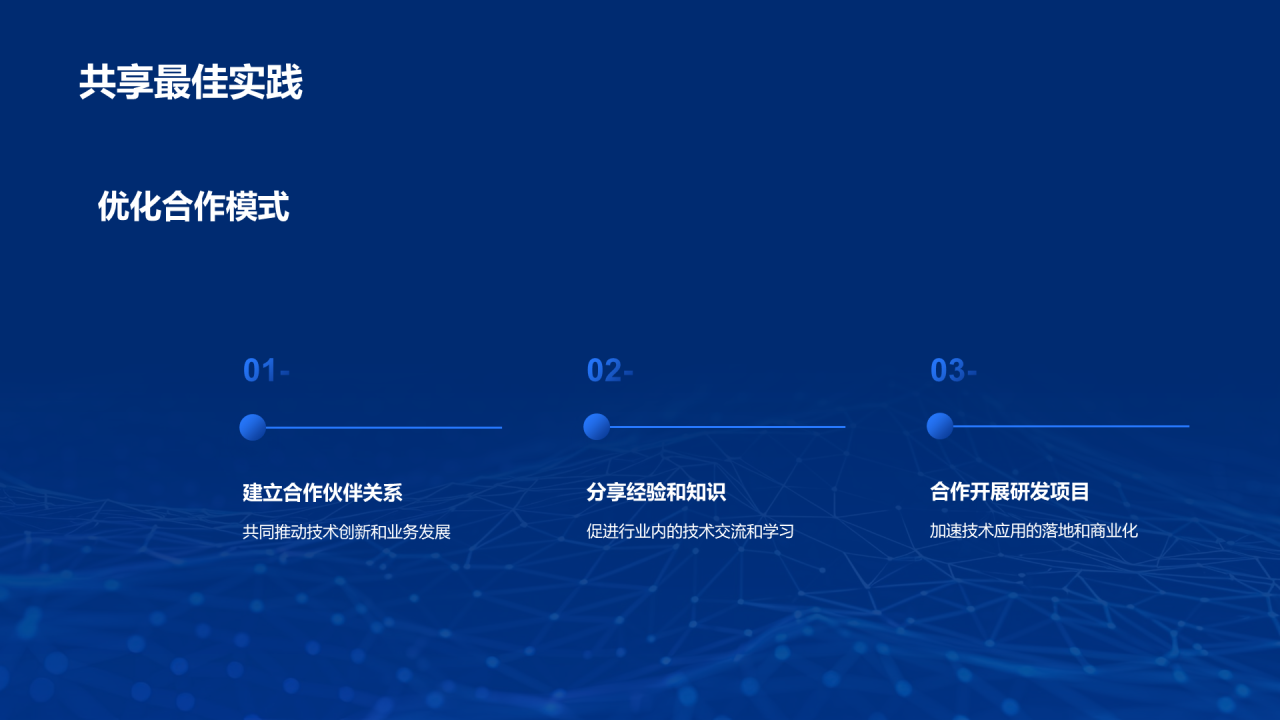 共享最佳实践

优化合作模式

01-

建立合作伙伴关系

共同推动技术创新和业务发展

02-

分享经验和知识

促进行业内的技术交流和学习

03-

合作开展研发项目

加速技术应用的落地和商业化